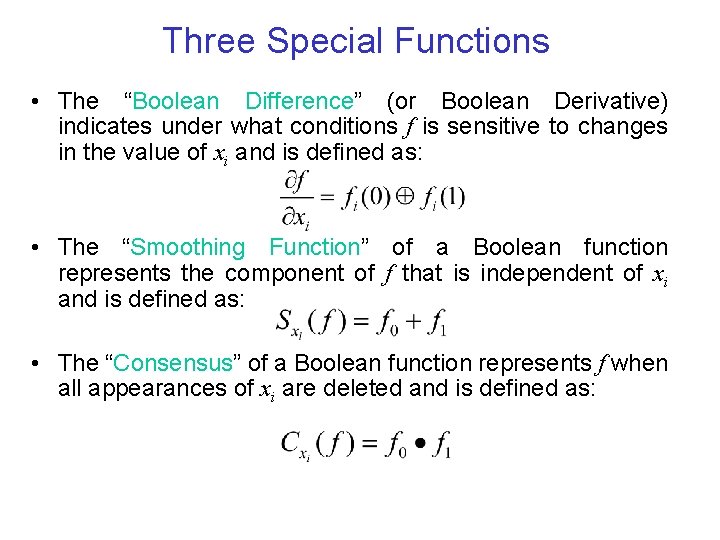 Three Special Functions

• The “Boolean Difference” (or Boolean Derivative) indicates under what conditions $f$ is sensitive to changes in the value of $x_i$ and is defined as:

$\frac{\partial f}{\partial x_i} = f_i(0) \oplus f_i(1)$

• The “Smoothing Function” of a Boolean function represents the component of $f$ that is independent of $x_i$ and is defined as:

$S_{x_i}(f) = f_0 + f_1$

• The “Consensus” of a Boolean function represents $f$ when all appearances of $x_i$ are deleted and is defined as:

$C_{x_i}(f) = f_0 \bullet f_1$